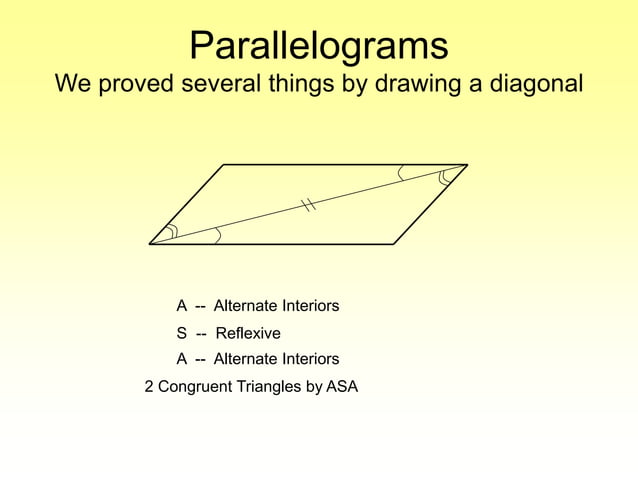 Parallelograms
We proved several things by drawing a diagonal

A -- Alternate Interiors
S -- Reflexive
A -- Alternate Interiors
2 Congruent Triangles by ASA